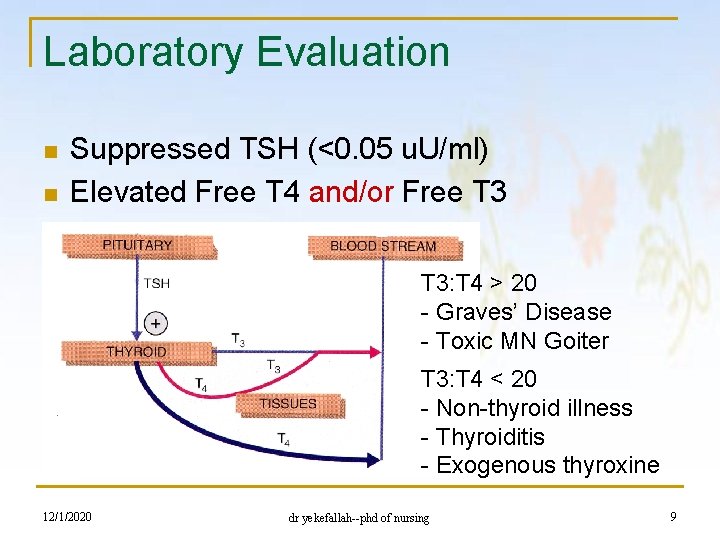 Laboratory Evaluation

■ Suppressed TSH (<0.05 uU/ml)
■ Elevated Free T4 and/or Free T3

PITUITARY
BLOOD STREAM
TSH
+
THYROID
$T_3$
$T_3$
$T_4$
TISSUES
$T_4$

T3:T4 > 20
- Graves' Disease
- Toxic MN Goiter

T3:T4 < 20
- Non-thyroid illness
- Thyroiditis
- Exogenous thyroxine

12/1/2020
dr yekefallah--phd of nursing
9